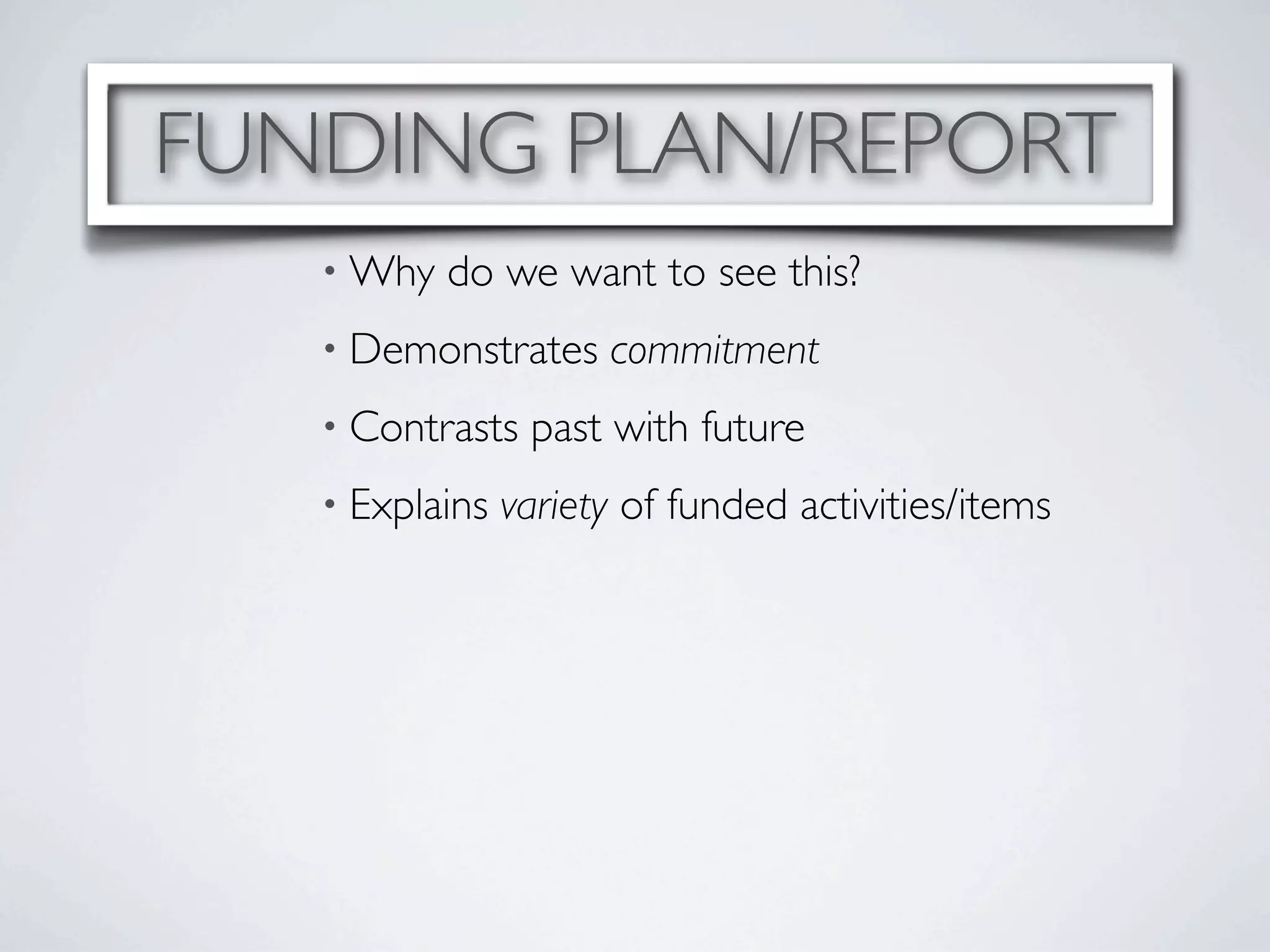 FUNDING PLAN/REPORT

• Why do we want to see this?

• Demonstrates commitment

• Contrasts past with future

• Explains variety of funded activities/items